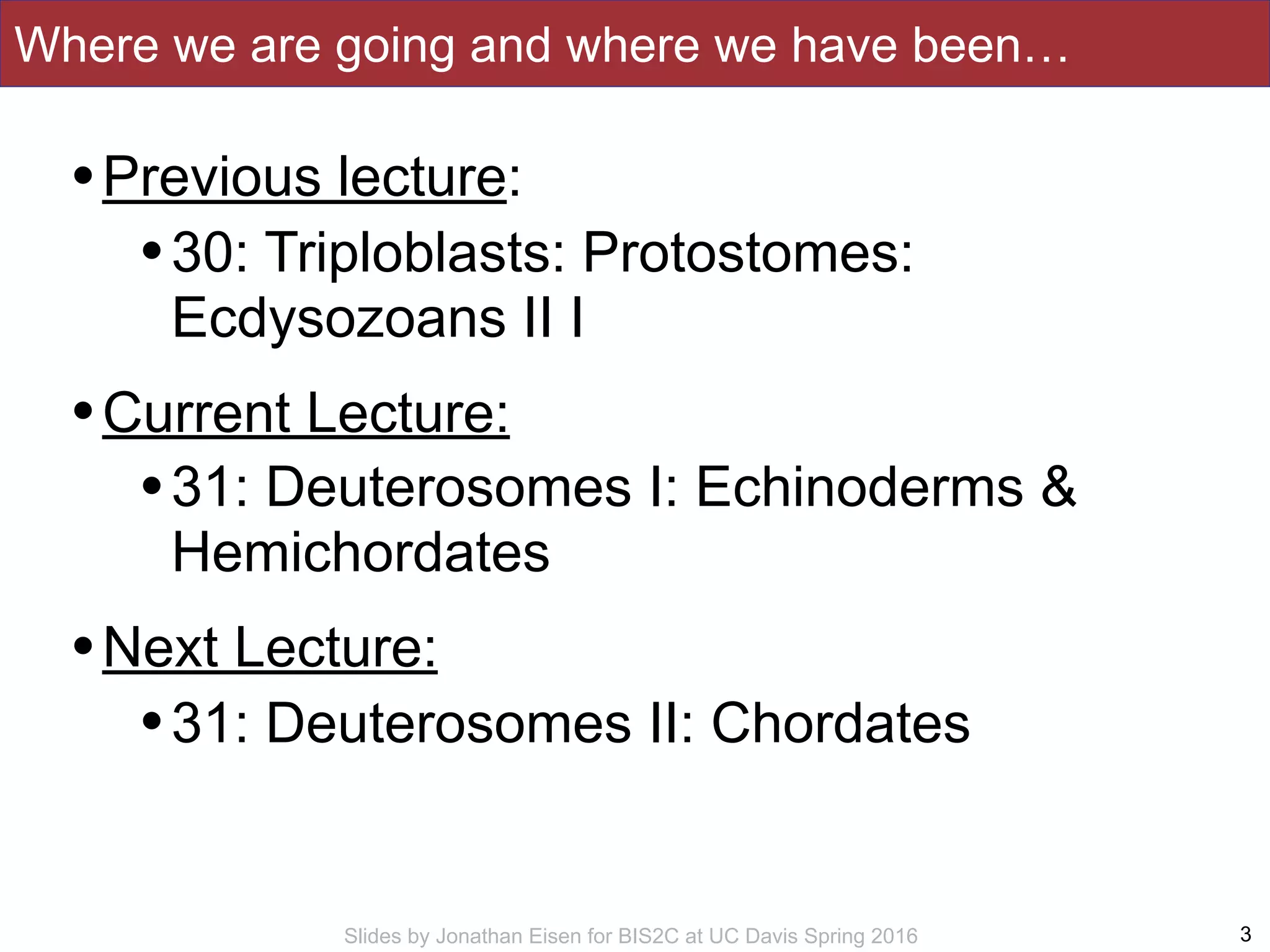 Where we are going and where we have been…

• Previous lecture:

• 30: Triploblasts: Protostomes: Ecdysozoans II I

• Current Lecture:

• 31: Deuterosomes I: Echinoderms & Hemichordates

• Next Lecture:

• 31: Deuterosomes II: Chordates

Slides by Jonathan Eisen for BIS2C at UC Davis Spring 2016

3